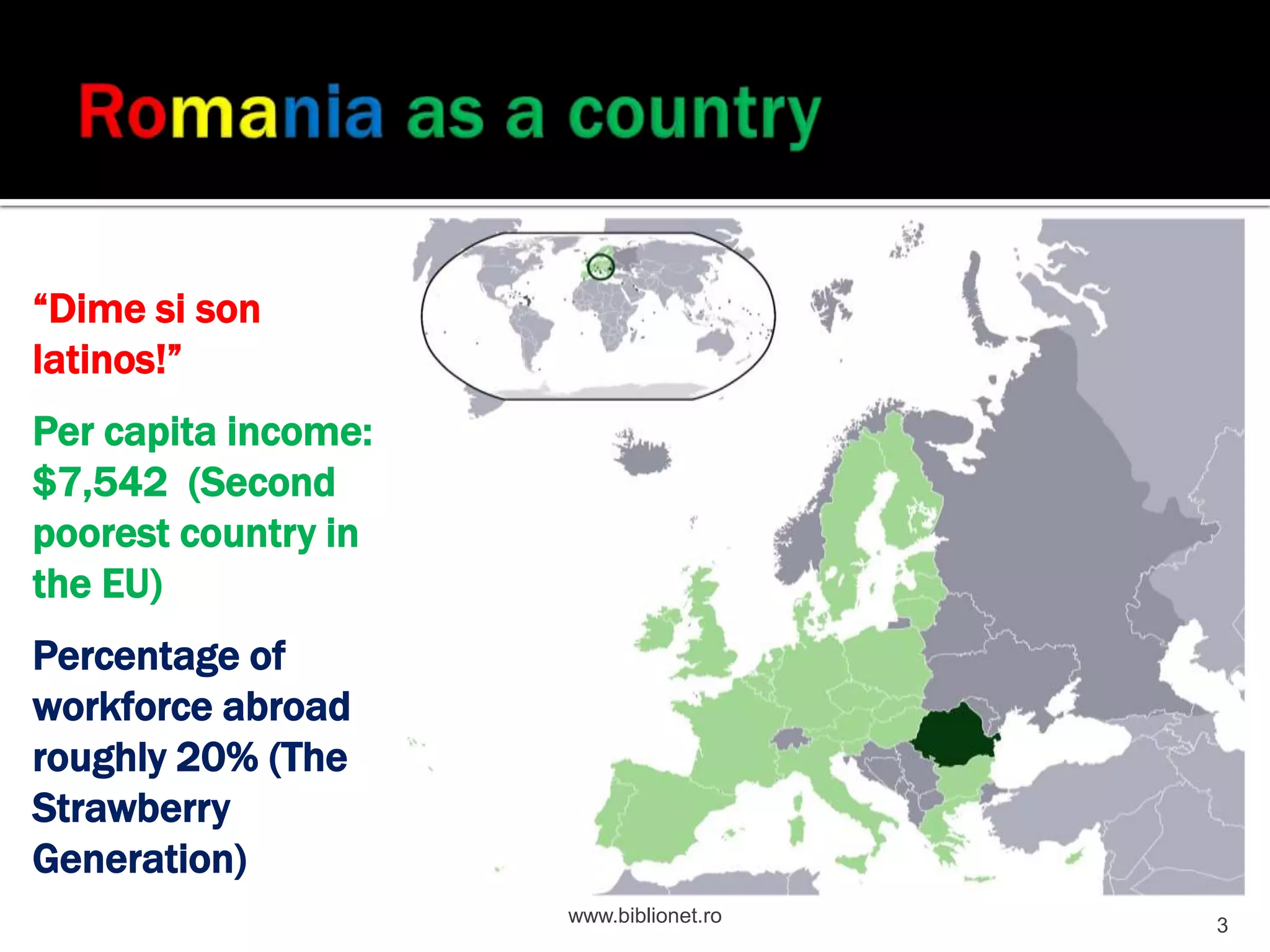 Romania as a country

“Dime si son latinos!”

Per capita income: $7,542  (Second poorest country in the EU)

Percentage of workforce abroad roughly 20% (The Strawberry Generation)

www.biblionet.ro

3